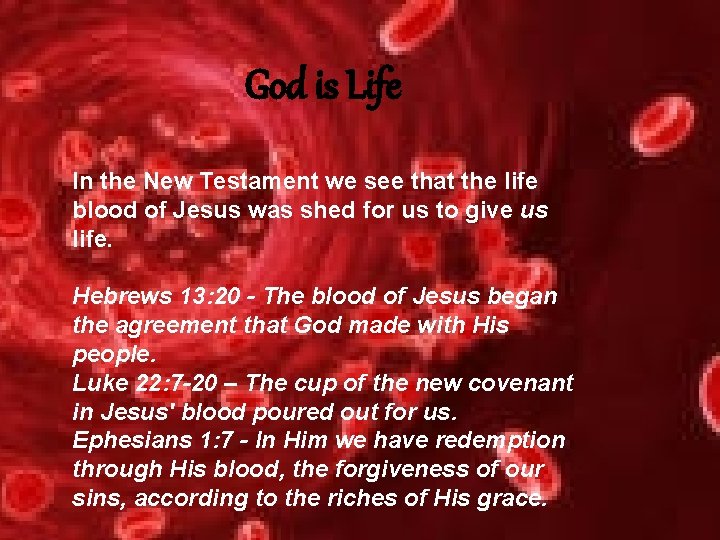 God is Life

In the New Testament we see that the life blood of Jesus was shed for us to give us life.

Hebrews 13:20 - The blood of Jesus began the agreement that God made with His people.
Luke 22:7-20 – The cup of the new covenant in Jesus' blood poured out for us.
Ephesians 1:7 - In Him we have redemption through His blood, the forgiveness of our sins, according to the riches of His grace.